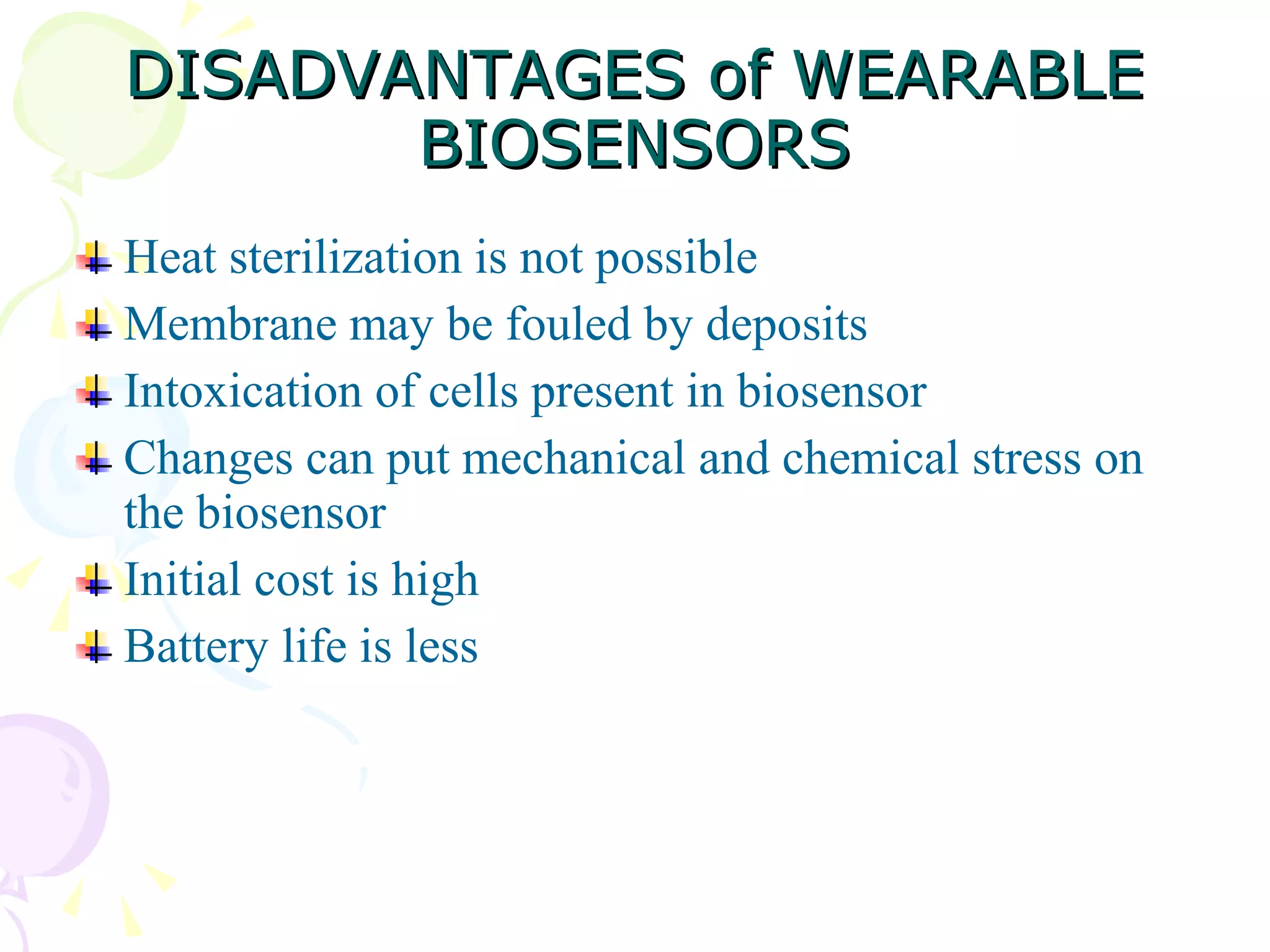 DISADVANTAGES of WEARABLE BIOSENSORS

Heat sterilization is not possible

Membrane may be fouled by deposits

Intoxication of cells present in biosensor

Changes can put mechanical and chemical stress on the biosensor

Initial cost is high

Battery life is less